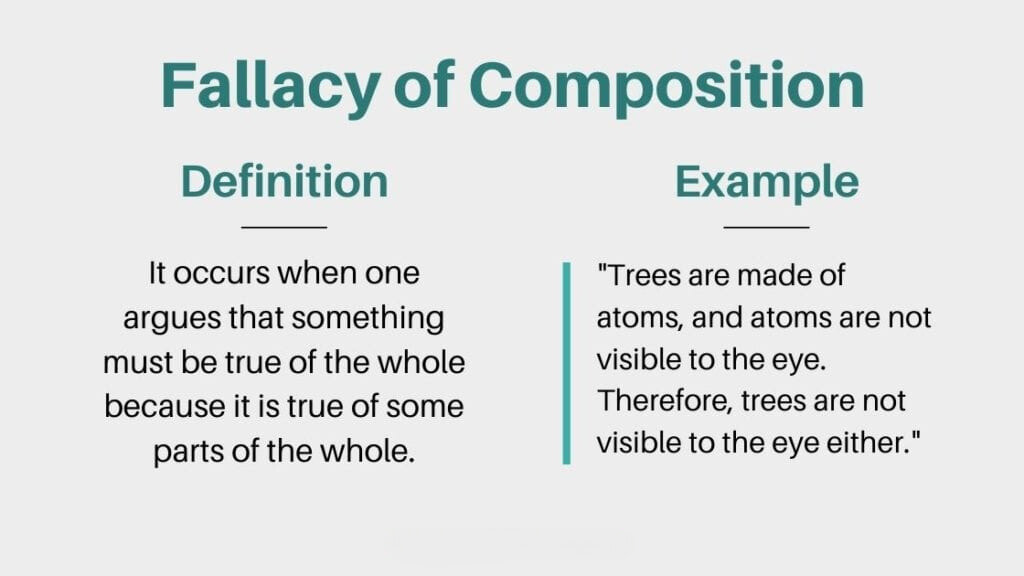 Fallacy of Composition

Definition

It occurs when one argues that something must be true of the whole because it is true of some parts of the whole.

Example

"Trees are made of atoms, and atoms are not visible to the eye. Therefore, trees are not visible to the eye either."